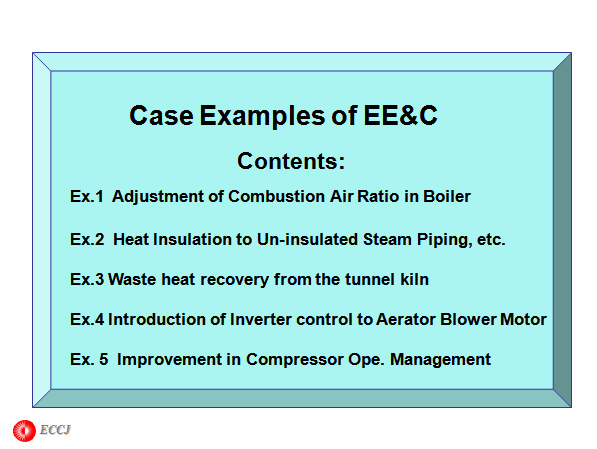 Case Examples of EE&C

Contents:

Ex.1 Adjustment of Combustion Air Ratio in Boiler

Ex.2 Heat Insulation to Un-insulated Steam Piping, etc.

Ex.3 Waste heat recovery from the tunnel kiln

Ex.4 Introduction of Inverter control to Aerator Blower Motor

Ex. 5 Improvement in Compressor Ope. Management

ECCJ